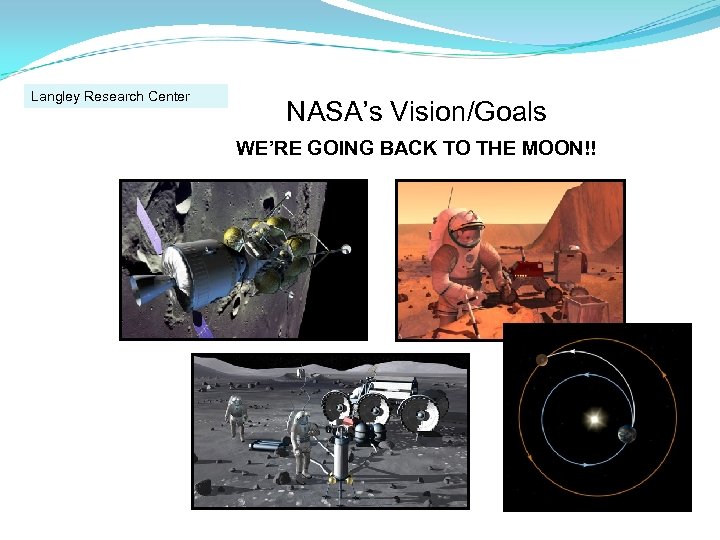 Langley Research Center

NASA's Vision/Goals

WE'RE GOING BACK TO THE MOON!!